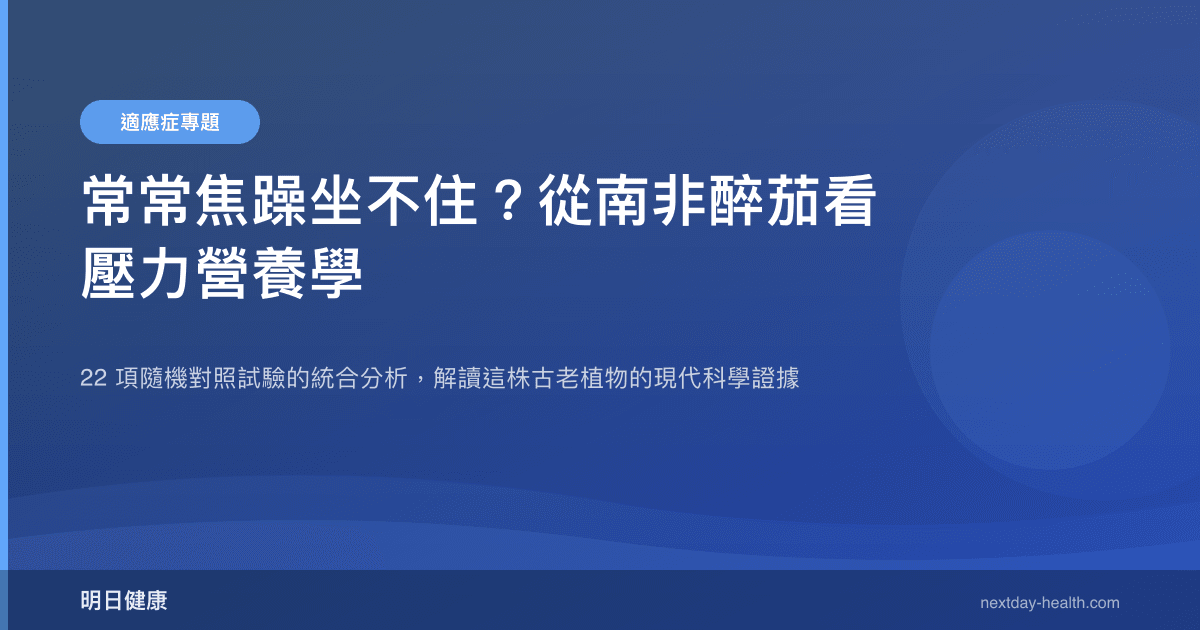 適應症專題

常常焦躁坐不住？從南非醉茄看壓力營養學

22 項隨機對照試驗的統合分析，解讀這株古老植物的現代科學證據

明日健康

nextday-health.com